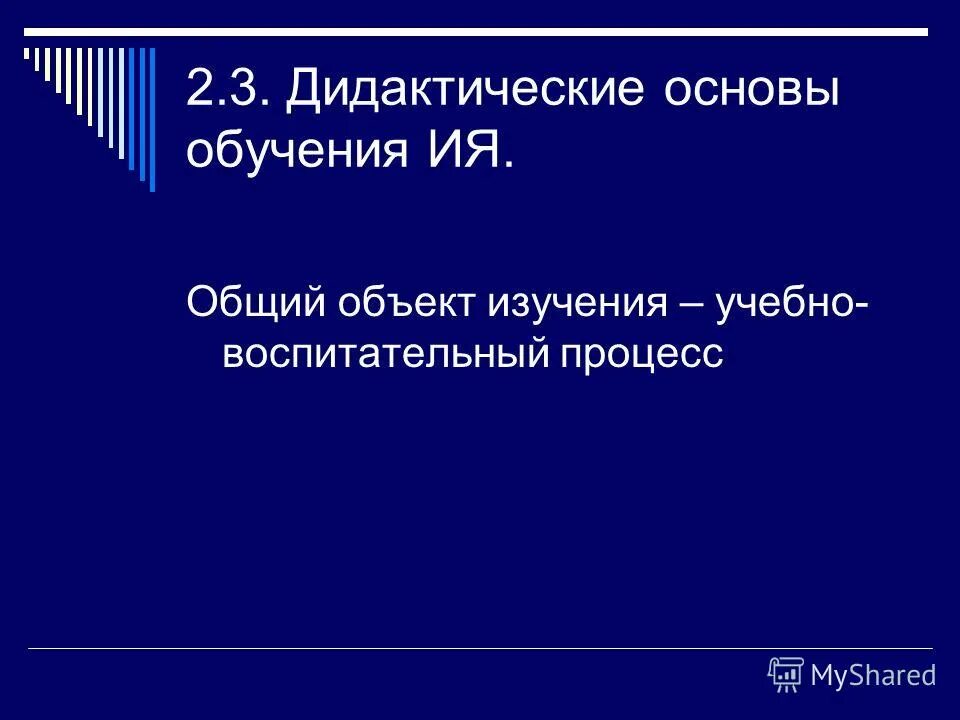 2.3. Дидактические основы обучения ИЯ.

Общий объект изучения – учебно-воспитательный процесс

MyShared